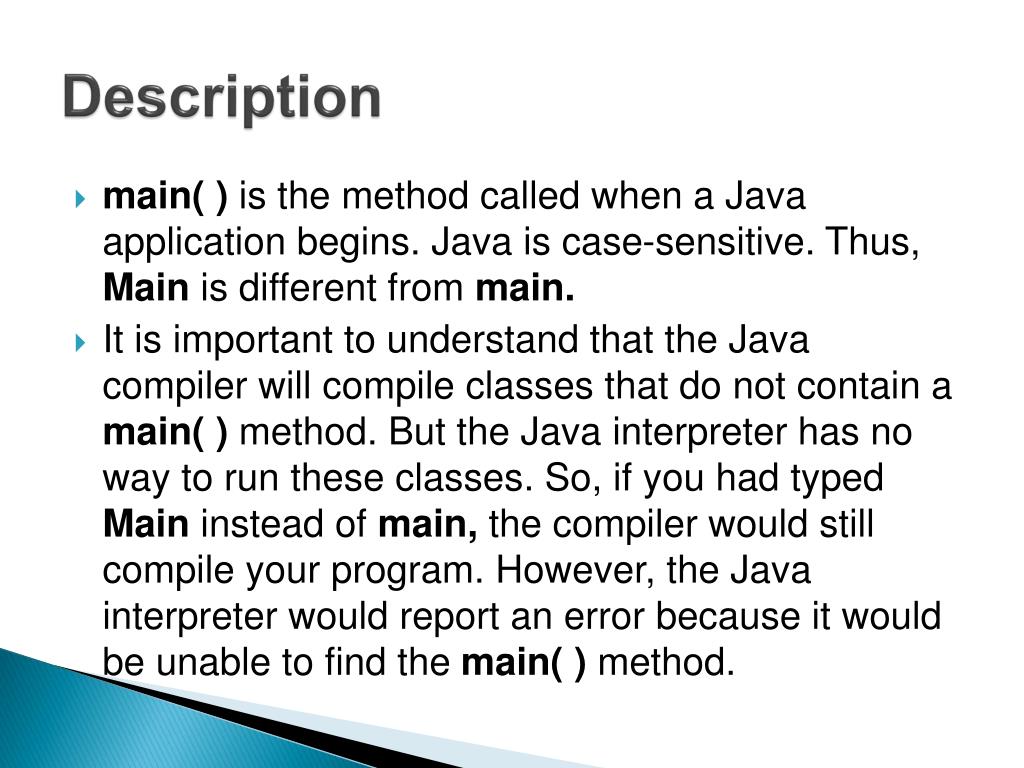 Description

main( ) is the method called when a Java application begins. Java is case-sensitive. Thus, Main is different from main.

It is important to understand that the Java compiler will compile classes that do not contain a main( ) method. But the Java interpreter has no way to run these classes. So, if you had typed Main instead of main, the compiler would still compile your program. However, the Java interpreter would report an error because it would be unable to find the main( ) method.